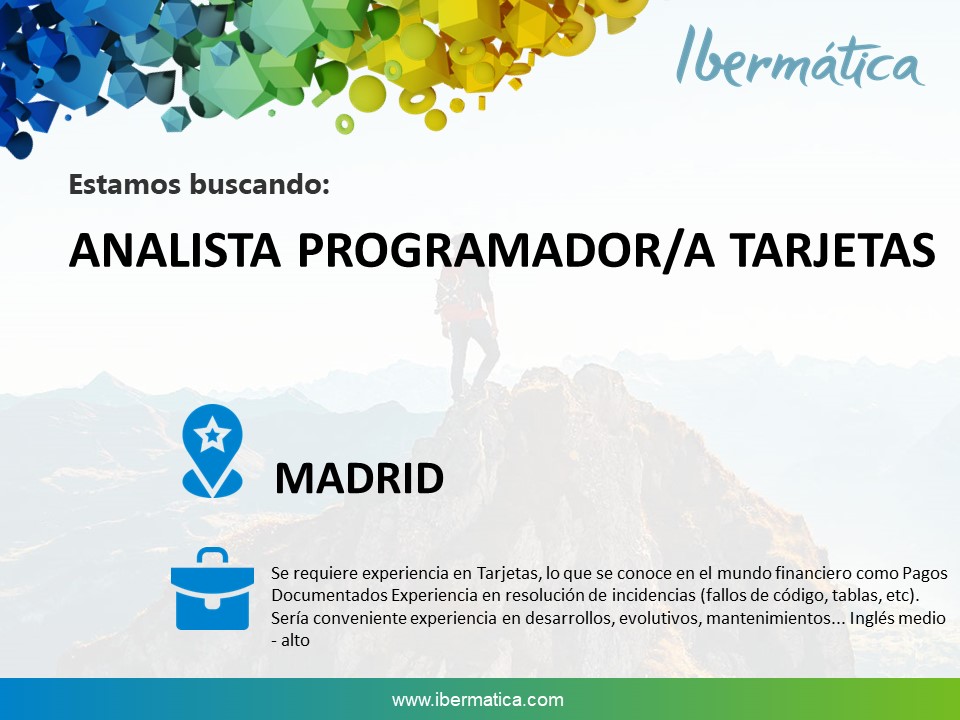 Ibermática

Estamos buscando:

ANALISTA PROGRAMADOR/A TARJETAS

MADRID

Se requiere experiencia en Tarjetas, lo que se conoce en el mundo financiero como Pagos Documentados Experiencia en resolución de incidencias (fallos de código, tablas, etc). Sería conveniente experiencia en desarrollos, evolutivos, mantenimientos... Inglés medio - alto

www.ibermatica.com